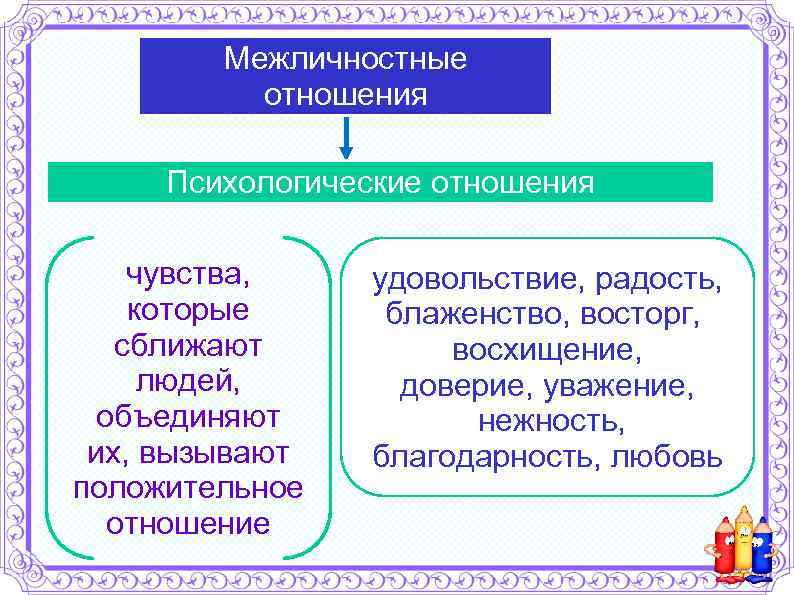 Межличностные отношения

Психологические отношения

чувства, которые сближают людей, объединяют их, вызывают положительное отношение

удовольствие, радость, блаженство, восторг, восхищение, доверие, уважение, нежность, благодарность, любовь